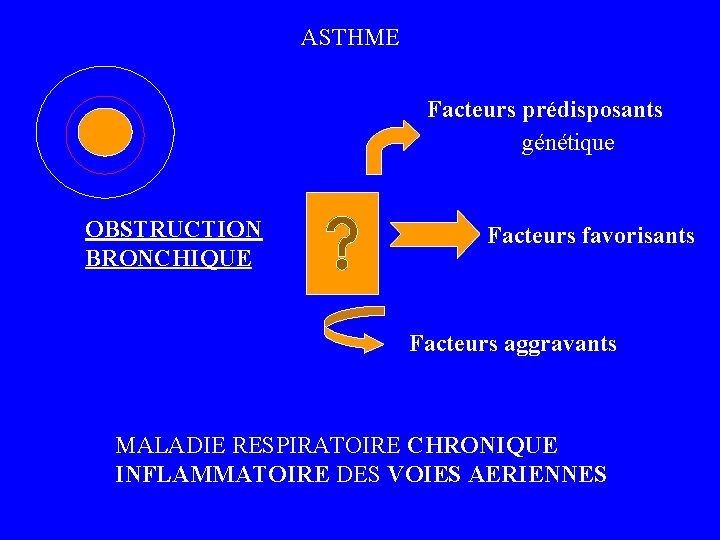 ASTHME

Facteurs prédisposants
génétique

OBSTRUCTION
BRONCHIQUE

?

Facteurs favorisants

Facteurs aggravants

MALADIE RESPIRATOIRE CHRONIQUE
INFLAMMATOIRE DES VOIES AERIENNES